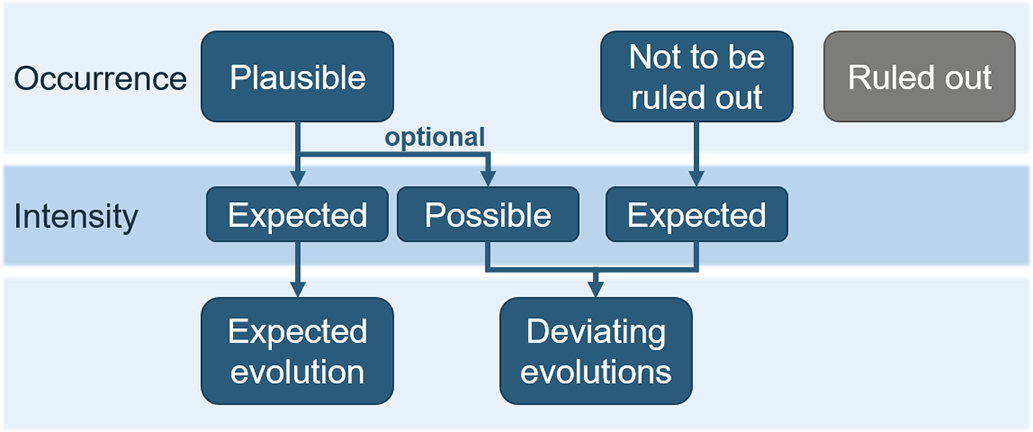 Occurrence
Plausible
Not to be ruled out
Ruled out
optional
Intensity
Expected
Possible
Expected
Expected evolution
Deviating evolutions